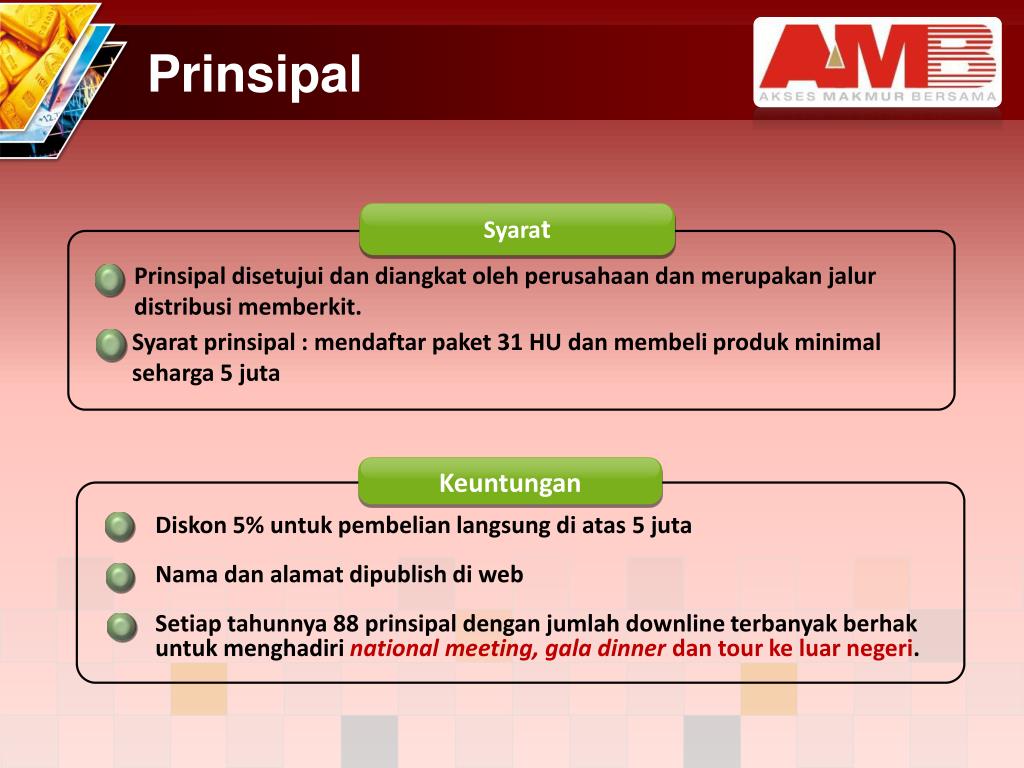 Prinsipal

AMB
AKSES MAKMUR BERSAMA

Syarat

Prinsipal disetujui dan diangkat oleh perusahaan dan merupakan jalur distribusi memberkit.

Syarat prinsipal : mendaftar paket 31 HU dan membeli produk minimal seharga 5 juta

Keuntungan

Diskon 5% untuk pembelian langsung di atas 5 juta

Nama dan alamat dipublish di web

Setiap tahunnya 88 prinsipal dengan jumlah downline terbanyak berhak untuk menghadiri national meeting, gala dinner dan tour ke luar negeri.